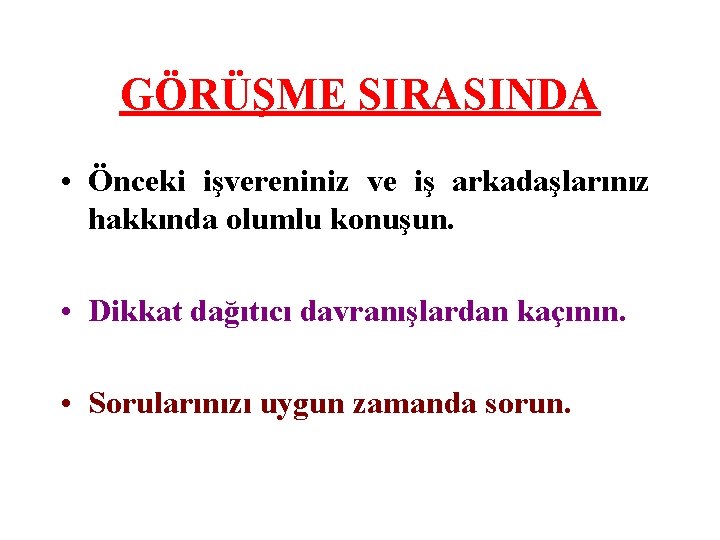 GÖRÜŞME SIRASINDA

• Önceki işvereniniz ve iş arkadaşlarınız hakkında olumlu konuşun.

• Dikkat dağıtıcı davranışlardan kaçının.

• Sorularınızı uygun zamanda sorun.